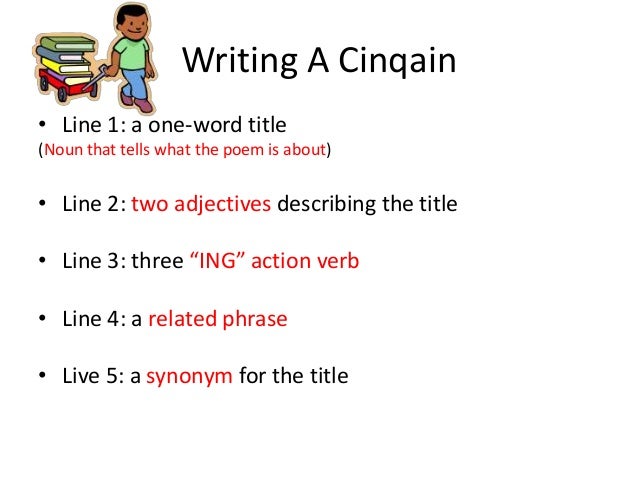 Writing A Cinqain

• Line 1: a one-word title
(Noun that tells what the poem is about)

• Line 2: two adjectives describing the title

• Line 3: three “ING” action verb

• Line 4: a related phrase

• Live 5: a synonym for the title